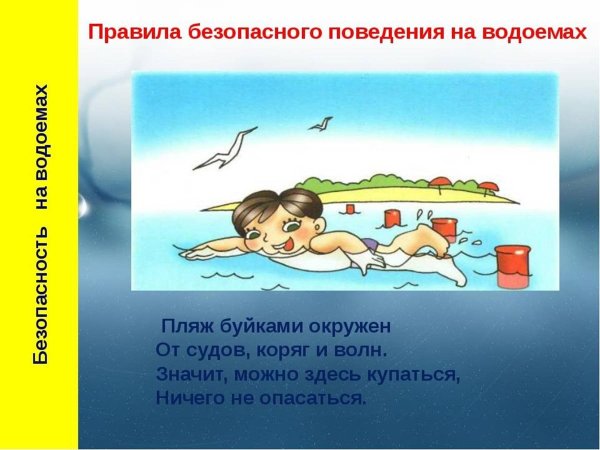 Безопасность на водоемах

Правила безопасного поведения на водоемах

Пляж буйками окружен
От судов, коряг и волн.
Значит, можно здесь купаться,
Ничего не опасаться.